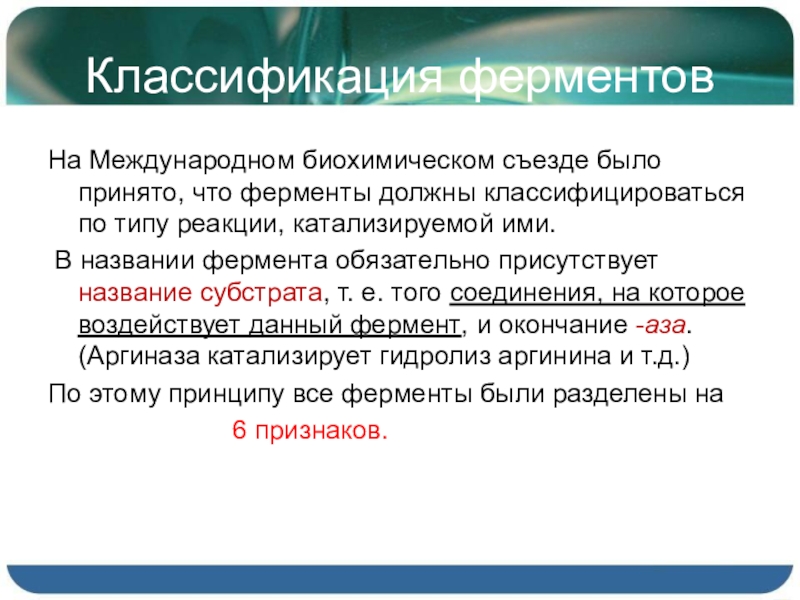 Классификация ферментов

На Международном биохимическом съезде было принято, что ферменты должны классифицироваться по типу реакции, катализируемой ими.

В названии фермента обязательно присутствует название субстрата, т. е. того соединения, на которое воздействует данный фермент, и окончание -аза. (Аргиназа катализирует гидролиз аргинина и т.д.)

По этому принципу все ферменты были разделены на 6 признаков.